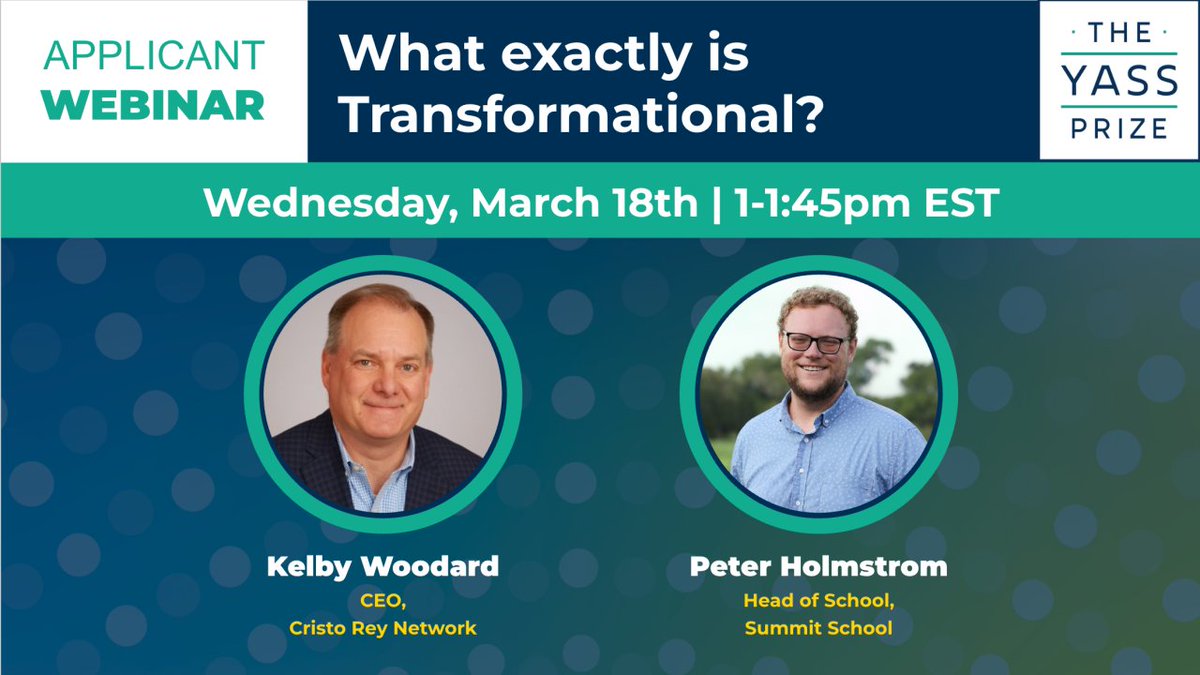 APPLICANT WEBINAR

What exactly is Transformational?

THE YASS PRIZE

Wednesday, March 18th | 1-1:45pm EST

Kelby Woodard
CEO,
Cristo Rey Network

Peter Holmstrom
Head of School,
Summit School